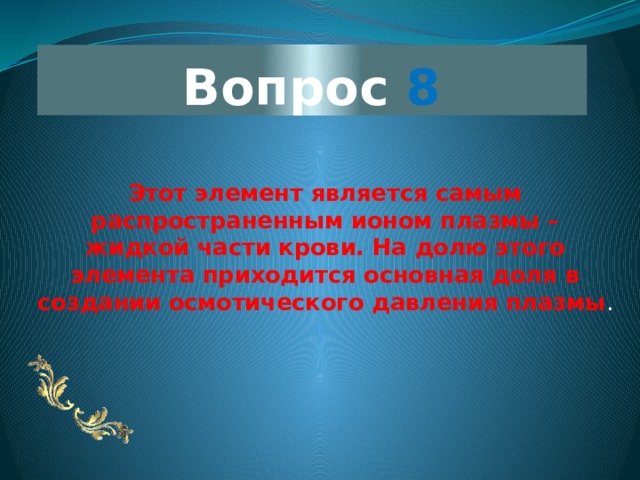 Вопрос 8

Этот элемент является самым распространенным ионом плазмы – жидкой части крови. На долю этого элемента приходится основная доля в создании осмотического давления плазмы.